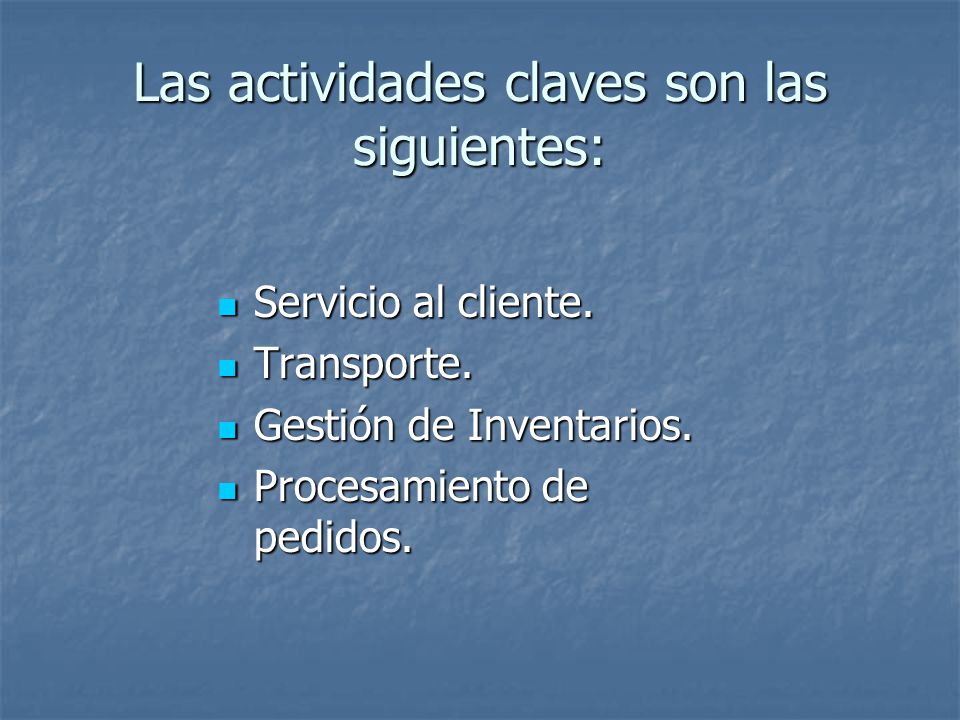 Las actividades claves son las siguientes:

- Servicio al cliente.
- Transporte.
- Gestión de Inventarios.
- Procesamiento de pedidos.